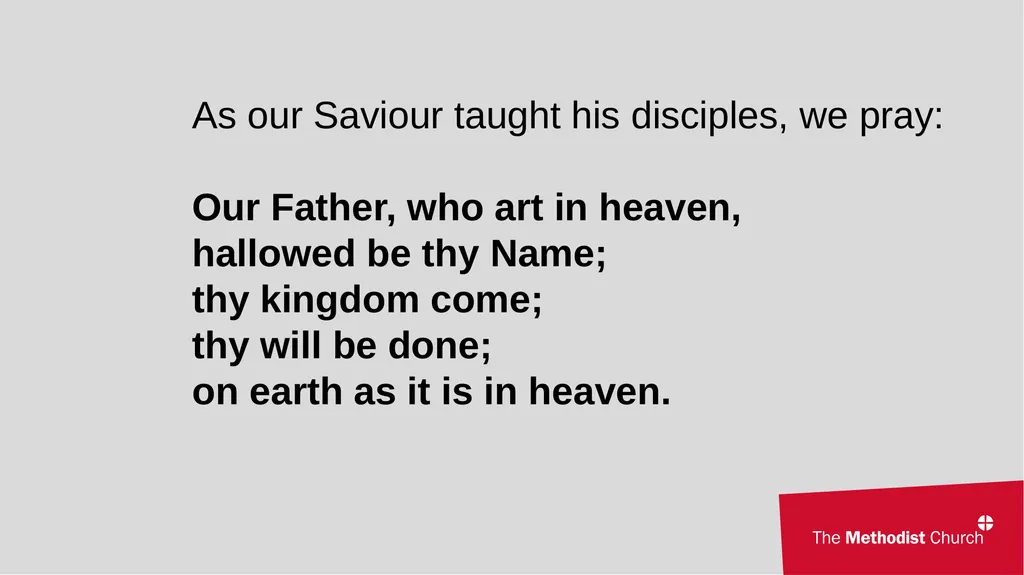 As our Saviour taught his disciples, we pray:

Our Father, who art in heaven,
hallowed be thy Name;
thy kingdom come;
thy will be done;
on earth as it is in heaven.

The Methodist Church